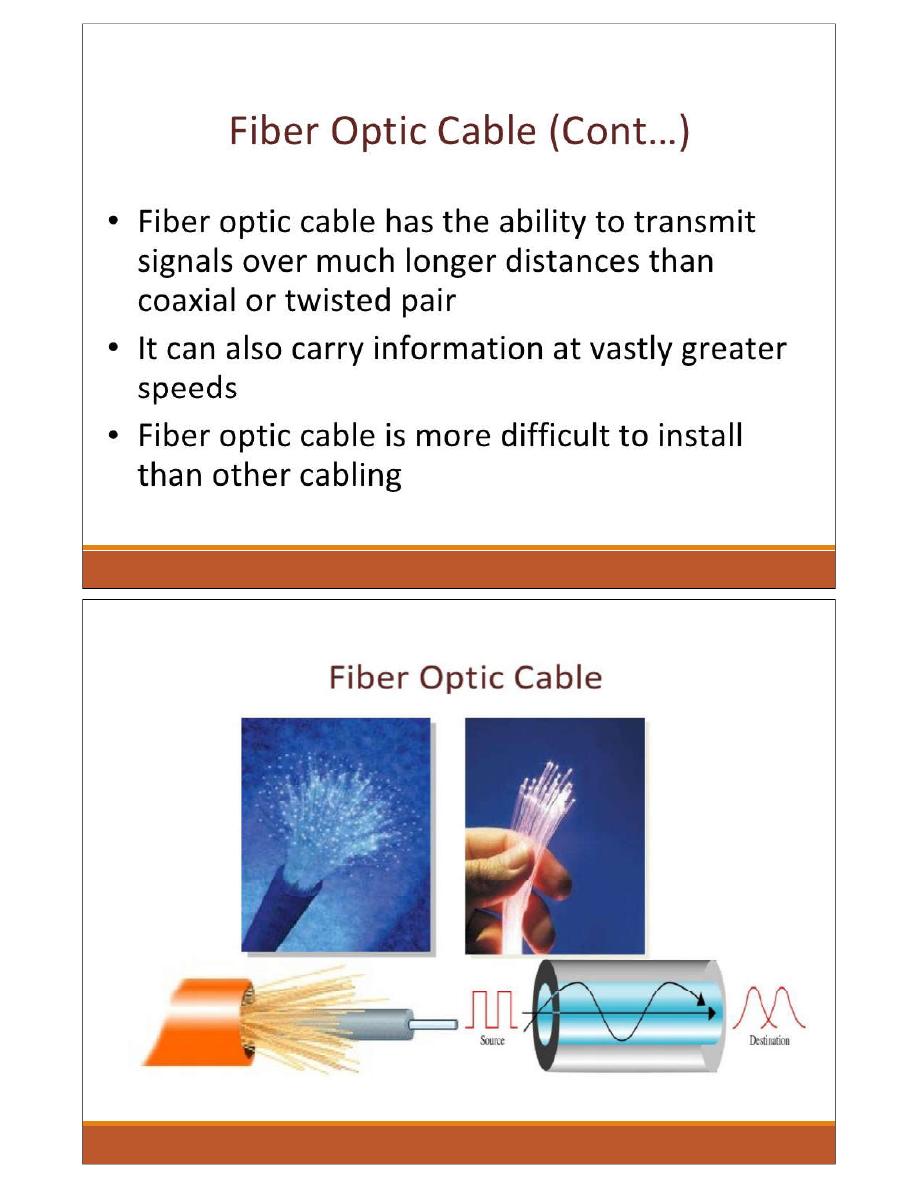 Fiber Optic Cable (Cont…)

• Fiber optic cable has the ability to transmit signals over much longer distances than coaxial or twisted pair
• It can also carry information at vastly greater speeds
• Fiber optic cable is more difficult to install than other cabling

Fiber Optic Cable

Source

Destination